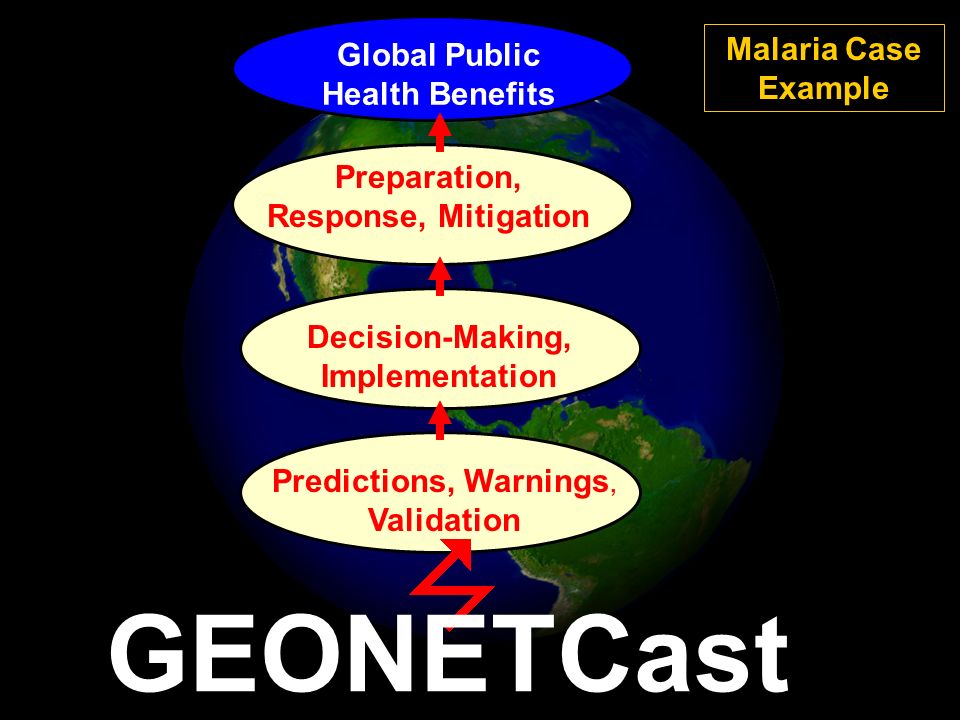 Global Public Health Benefits

Malaria Case Example

Preparation, Response, Mitigation

Decision-Making, Implementation

Predictions, Warnings, Validation

GEONETCast